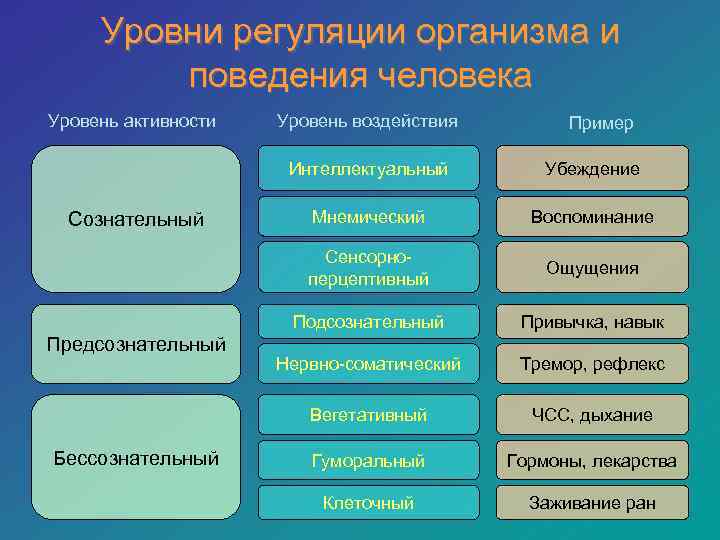 Уровни регуляции организма и поведения человека

| Уровень активности | Уровень воздействия | Пример |
|---|---|---|
| Сознательный | Интеллектуальный | Убеждение |
| | Мнемический | Воспоминание |
| | Сенсорно-перцептивный | Ощущения |
| Предсознательный | Подсознательный | Привычка, навык |
| | Нервно-соматический | Тремор, рефлекс |
| Бессознательный | Вегетативный | ЧСС, дыхание |
| | Гуморальный | Гормоны, лекарства |
| | Клеточный | Заживание ран |